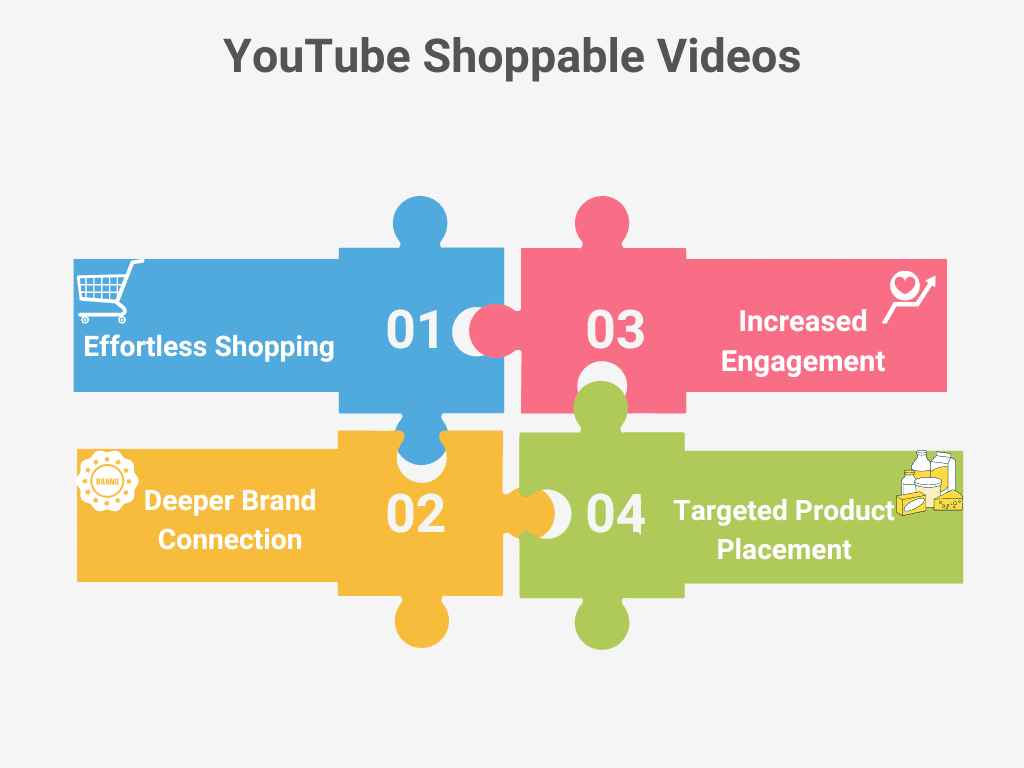 YouTube Shoppable Videos

Effortless Shopping

01

03

Increased Engagement

BRAND

Deeper Brand Connection

02

04

Targeted Product Placement